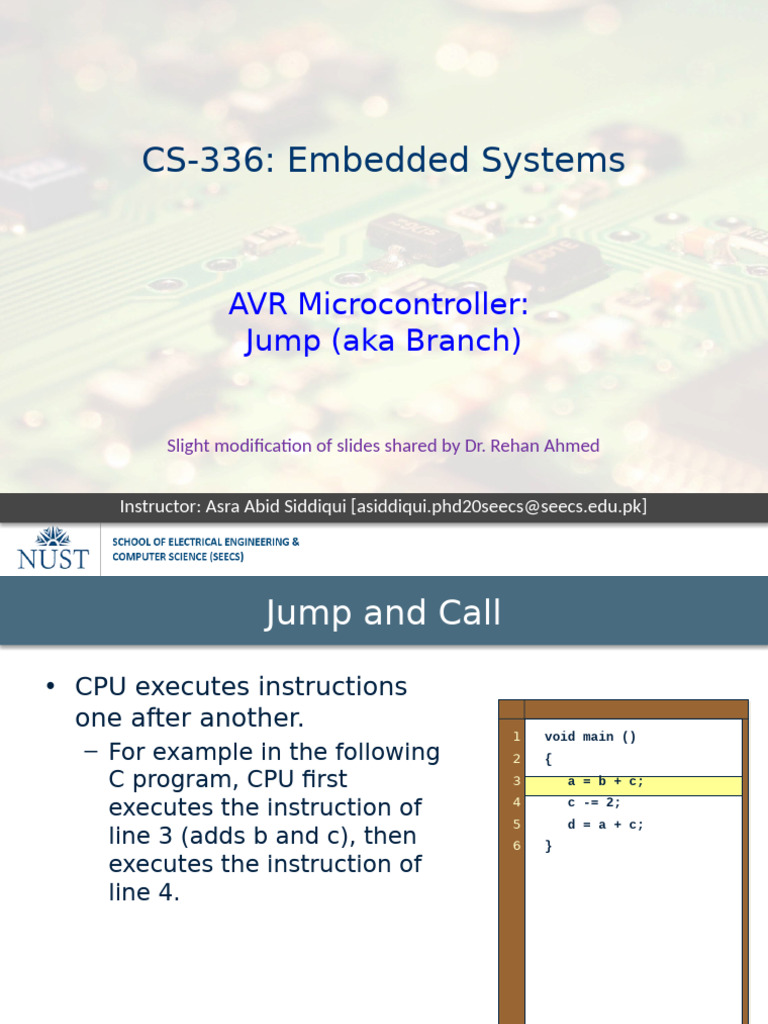 CS-336: Embedded Systems

AVR Microcontroller: Jump (aka Branch)

Slight modification of slides shared by Dr. Rehan Ahmed

Instructor: Asra Abid Siddiqui [asiddiqui.phd20seecs@seecs.edu.pk]

NUST SCHOOL OF ELECTRICAL ENGINEERING & COMPUTER SCIENCE (SEECS)

Jump and Call

• CPU executes instructions one after another.
– For example in the following C program, CPU first executes the instruction of line 3 (adds b and c), then executes the instruction of line 4.

1 void main ()
2 {
3 a = b + c;
4 c -= 2;
5 d = a + c;
6 }